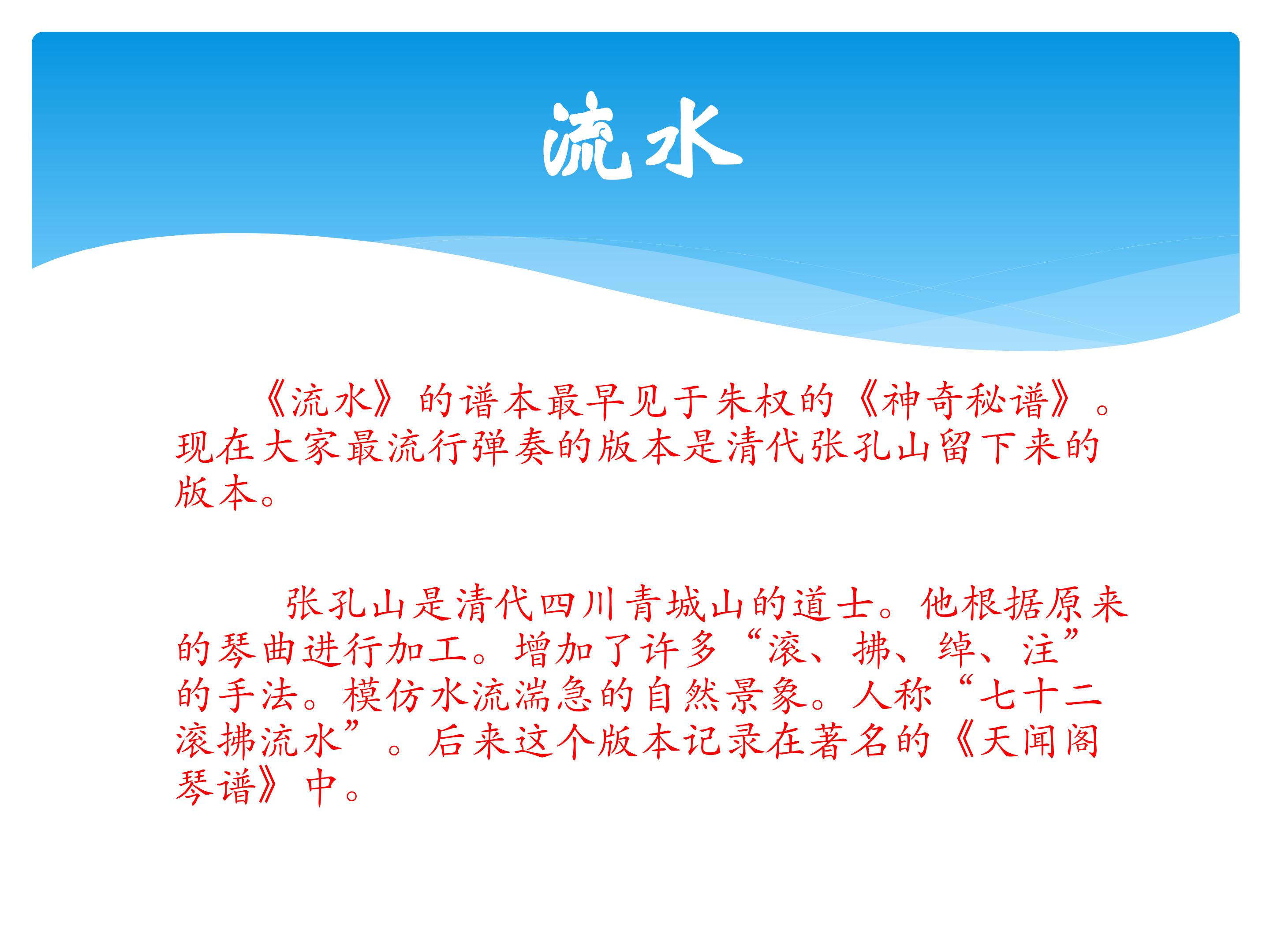 流水

《流水》的谱本最早见于朱权的《神奇秘谱》。现在大家最流行弹奏的版本是清代张孔山留下来的版本。

张孔山是清代四川青城山的道士。他根据原来的琴曲进行加工。增加了许多“滚、拂、绰、注”的手法。模仿水流湍急的自然景象。人称“七十二滚拂流水”。后来这个版本记录在著名的《天闻阁琴谱》中。